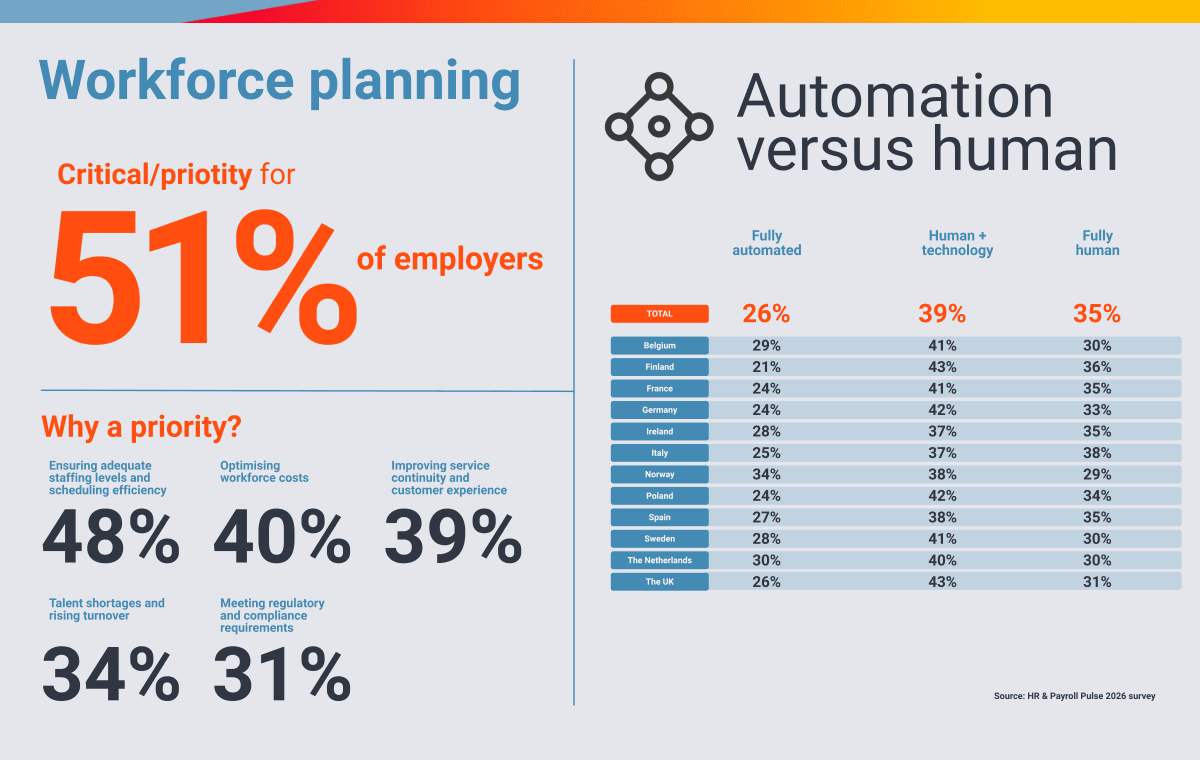 Workforce planning

Critical/priotity for

51%

of employers

Why a priority?

Ensuring adequate staffing levels and scheduling efficiency

48%

Optimising workforce costs

40%

Improving service continuity and customer experience

39%

Talent shortages and rising turnover

34%

Meeting regulatory and compliance requirements

31%

Automation versus human

| | Fully automated | Human + technology | Fully human |
|---|---|---|---|
| TOTAL | 26% | 39% | 35% |
| Belgium | 29% | 41% | 30% |
| Finland | 21% | 43% | 36% |
| France | 24% | 41% | 35% |
| Germany | 24% | 42% | 33% |
| Ireland | 28% | 37% | 35% |
| Italy | 25% | 37% | 38% |
| Norway | 34% | 38% | 29% |
| Poland | 24% | 42% | 34% |
| Spain | 27% | 38% | 35% |
| Sweden | 28% | 41% | 30% |
| The Netherlands | 30% | 40% | 30% |
| The UK | 26% | 43% | 31% |

Source: HR & Payroll Pulse 2026 survey